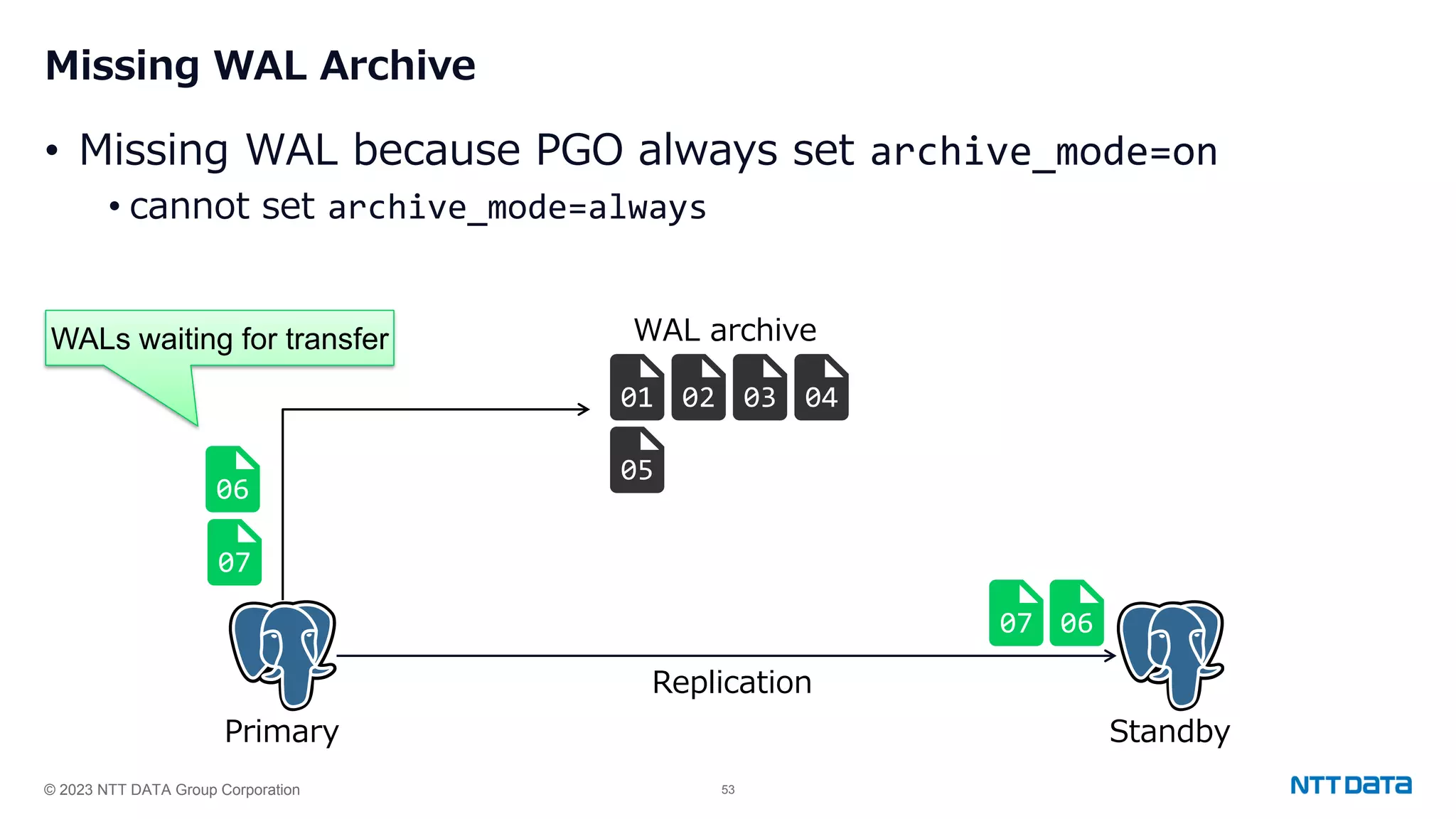 Missing WAL Archive

• Missing WAL because PGO always set archive_mode=on
  • cannot set archive_mode=always

WALs waiting for transfer

WAL archive

01 02 03 04
05

06
07

07 06

Replication

Primary

Standby

© 2023 NTT DATA Group Corporation

53

NTT DATA